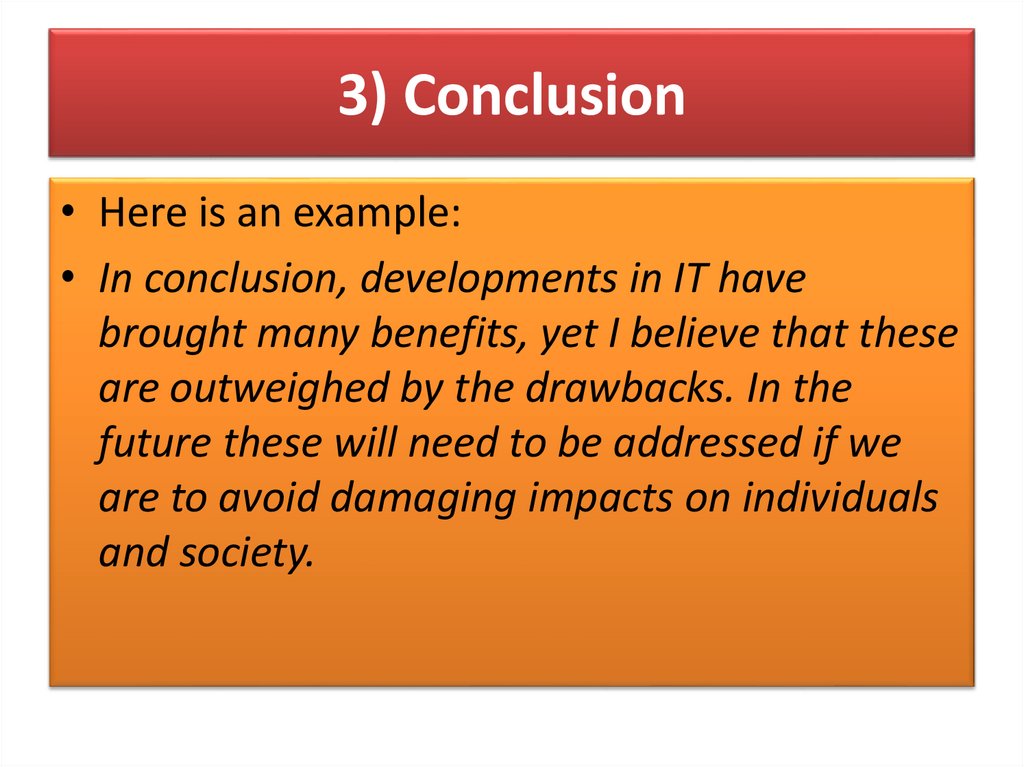 3) Conclusion

• Here is an example:

• In conclusion, developments in IT have brought many benefits, yet I believe that these are outweighed by the drawbacks. In the future these will need to be addressed if we are to avoid damaging impacts on individuals and society.